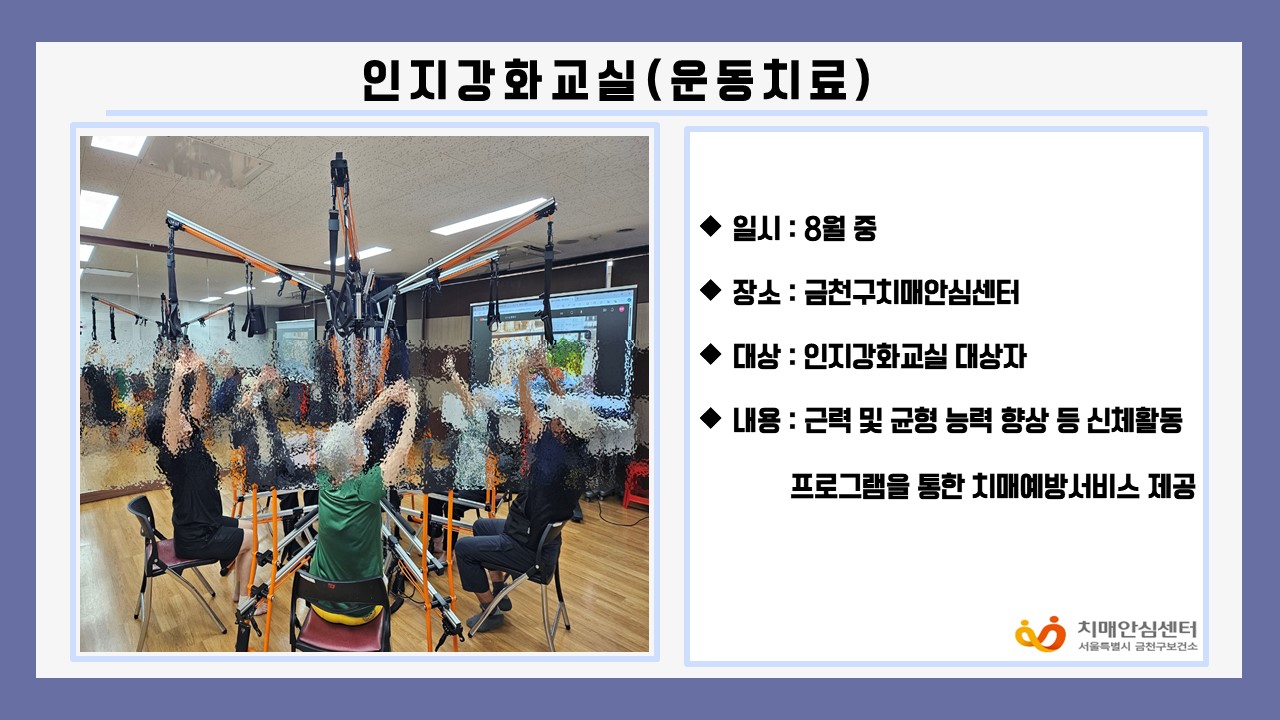 인지강화교실(운동치료)

◆ 일시 : 8월 중

◆ 장소 : 금천구치매안심센터

◆ 대상 : 인지강화교실 대상자

◆ 내용 : 근력 및 균형 능력 향상 등 신체활동 프로그램을 통한 치매예방서비스 제공

치매안심센터
서울특별시 금천구보건소